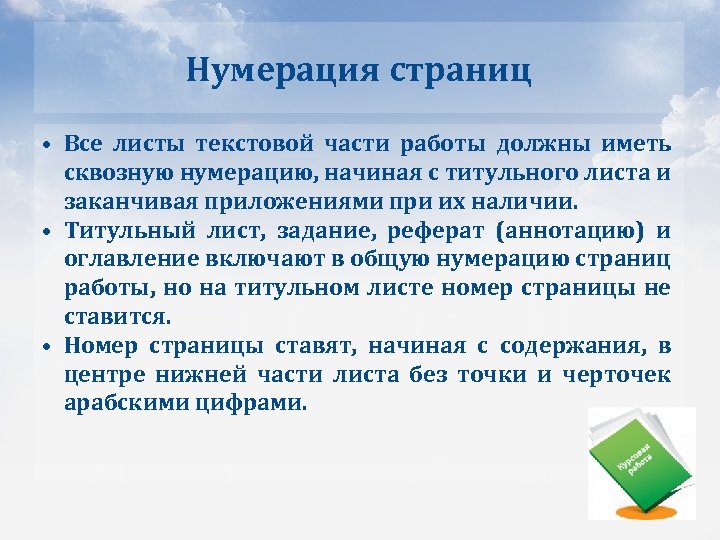 Нумерация страниц

• Все листы текстовой части работы должны иметь сквозную нумерацию, начиная с титульного листа и заканчивая приложениями при их наличии.
• Титульный лист, задание, реферат (аннотацию) и оглавление включают в общую нумерацию страниц работы, но на титульном листе номер страницы не ставится.
• Номер страницы ставят, начиная с содержания, в центре нижней части листа без точки и черточек арабскими цифрами.

Курсовая работа